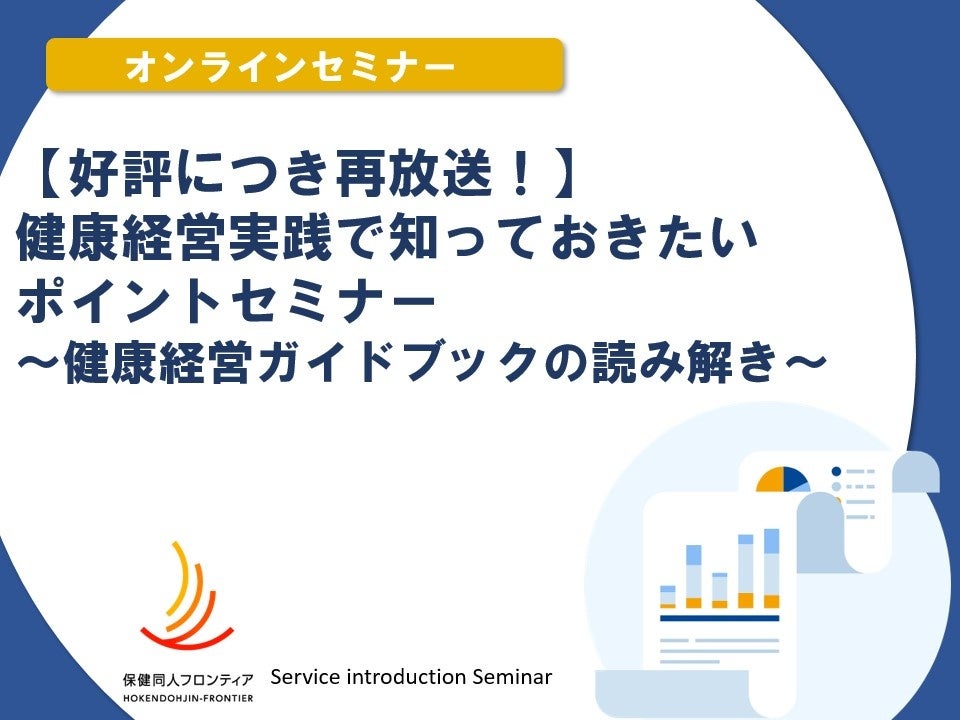 オンラインセミナー

【好評につき再放送！】
健康経営実践で知っておきたい
ポイントセミナー
～健康経営ガイドブックの読み解き～

保健同人フロンティア
HOKENDOHJIN-FRONTIER

Service introduction Seminar